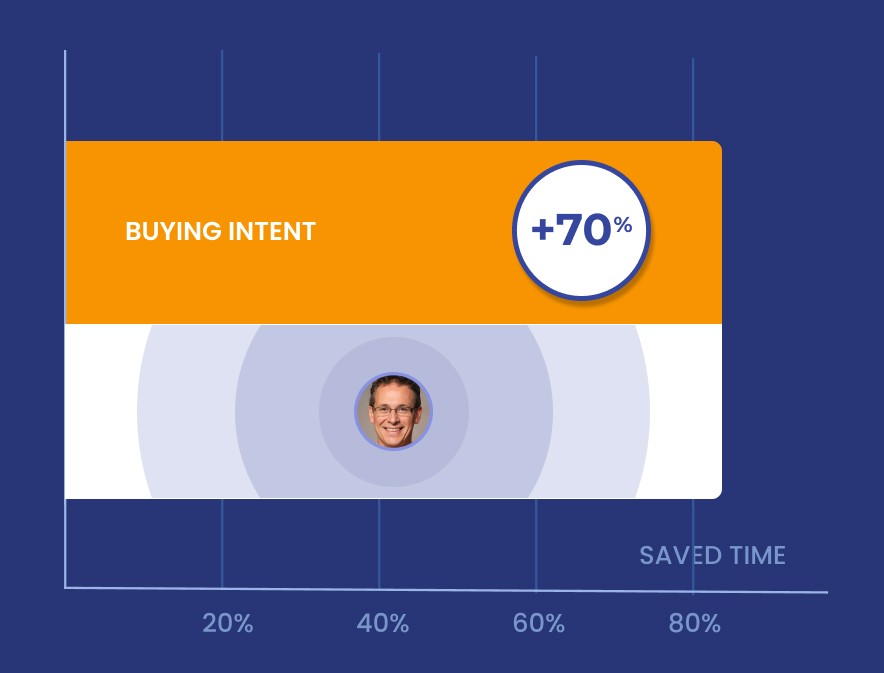 BUYING INTENT

+70%

SAVED TIME

20%

40%

60%

80%